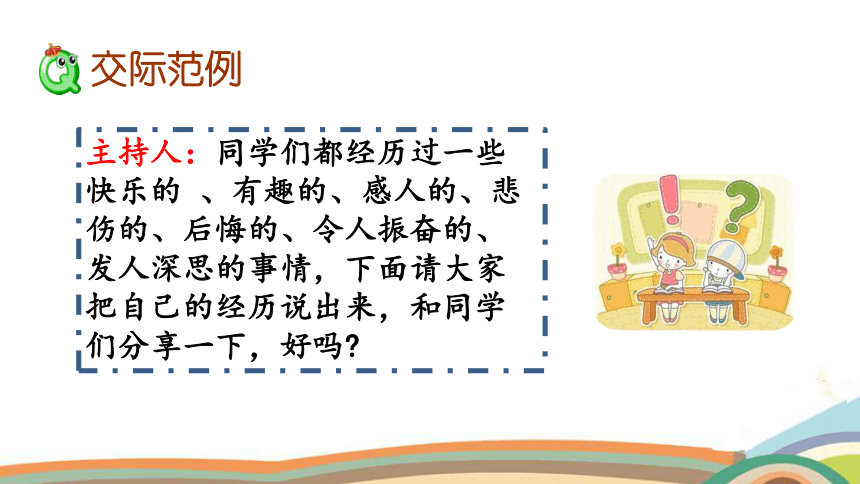 交际范例

主持人：同学们都经历过一些快乐的 、有趣的、感人的、悲伤的、后悔的、令人振奋的、发人深思的事情，下面请大家把自己的经历说出来，和同学们分享一下，好吗？